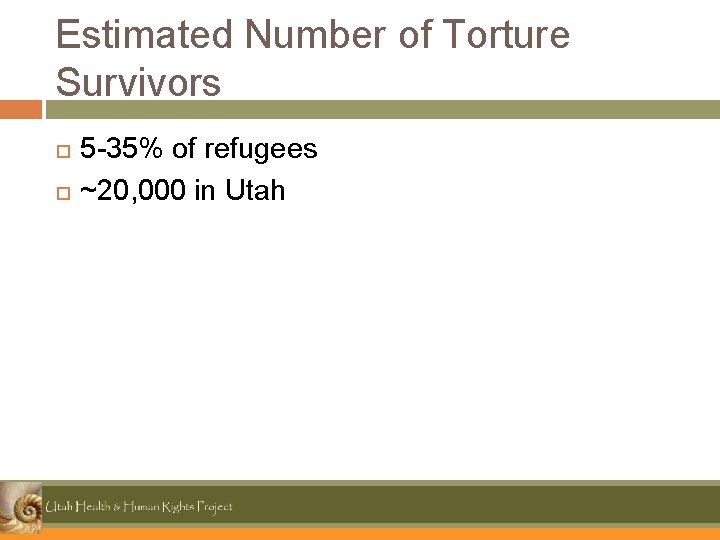 Estimated Number of Torture Survivors

5-35% of refugees
~20,000 in Utah

Utah Health & Human Rights Project